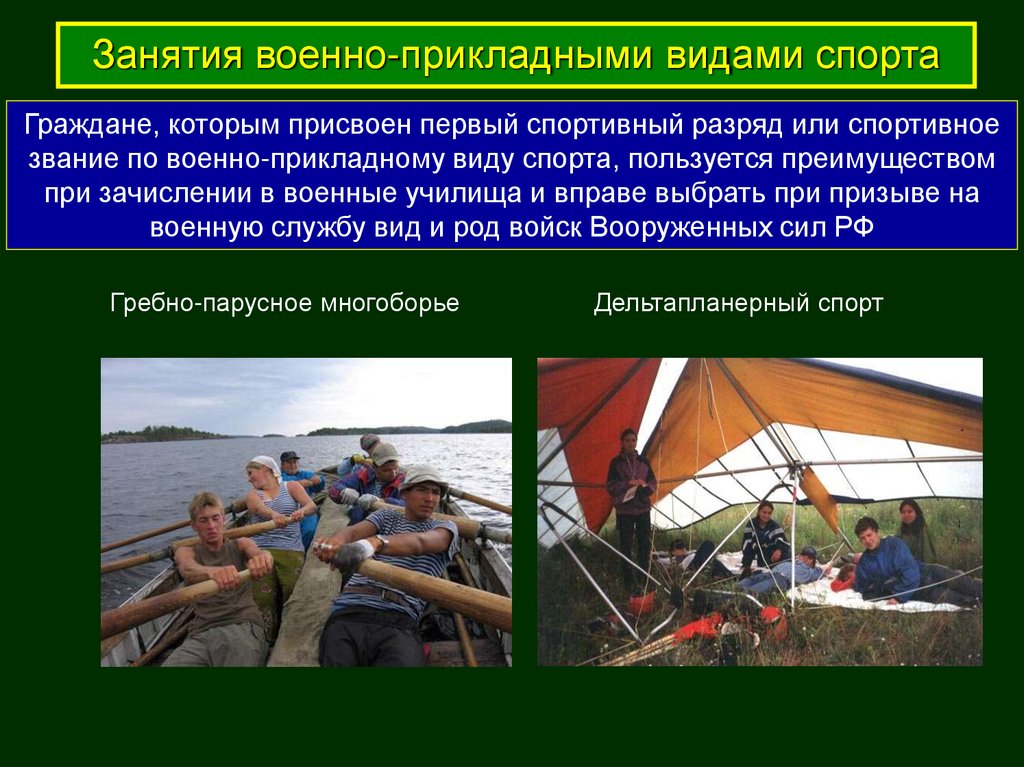 Занятия военно-прикладными видами спорта

Граждане, которым присвоен первый спортивный разряд или спортивное звание по военно-прикладному виду спорта, пользуется преимуществом при зачислении в военные училища и вправе выбрать при призыве на военную службу вид и род войск Вооруженных сил РФ

Гребно-парусное многоборье

Дельтапланерный спорт